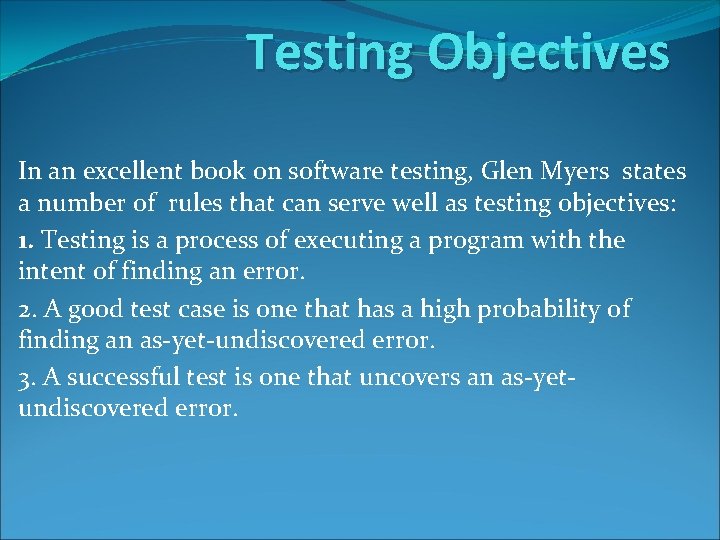 Testing Objectives

In an excellent book on software testing, Glen Myers states a number of rules that can serve well as testing objectives:

1. Testing is a process of executing a program with the intent of finding an error.

2. A good test case is one that has a high probability of finding an as-yet-undiscovered error.

3. A successful test is one that uncovers an as-yet-undiscovered error.